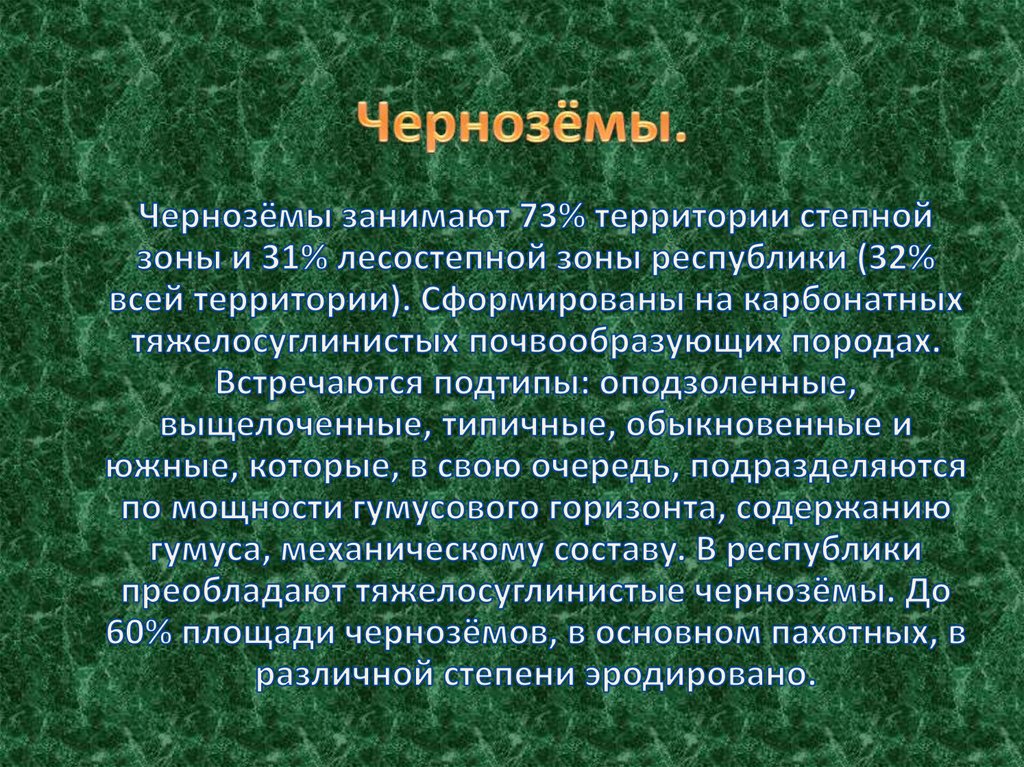 Чернозёмы.

Чернозёмы занимают 73% территории степной зоны и 31% лесостепной зоны республики (32% всей территории). Сформированы на карбонатных тяжелосуглинистых почвообразующих породах. Встречаются подтипы: оподзоленные, выщелоченные, типичные, обыкновенные и южные, которые, в свою очередь, подразделяются по мощности гумусового горизонта, содержанию гумуса, механическому составу. В республики преобладают тяжелосуглинистые чернозёмы. До 60% площади чернозёмов, в основном пахотных, в различной степени эродировано.